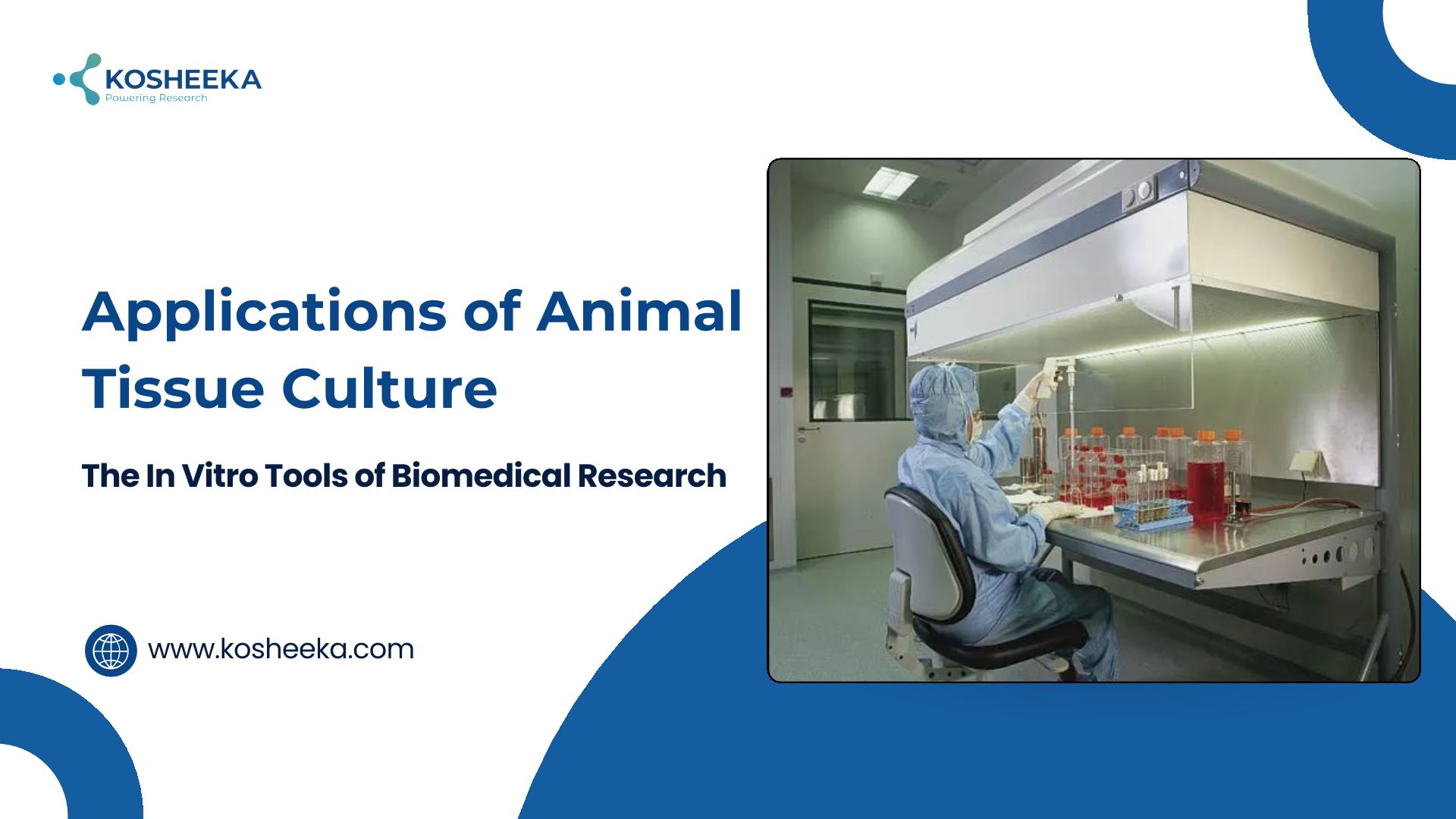 KOSHEEKA
Powering Research

Applications of Animal Tissue Culture

The In Vitro Tools of Biomedical Research

www.kosheeka.com